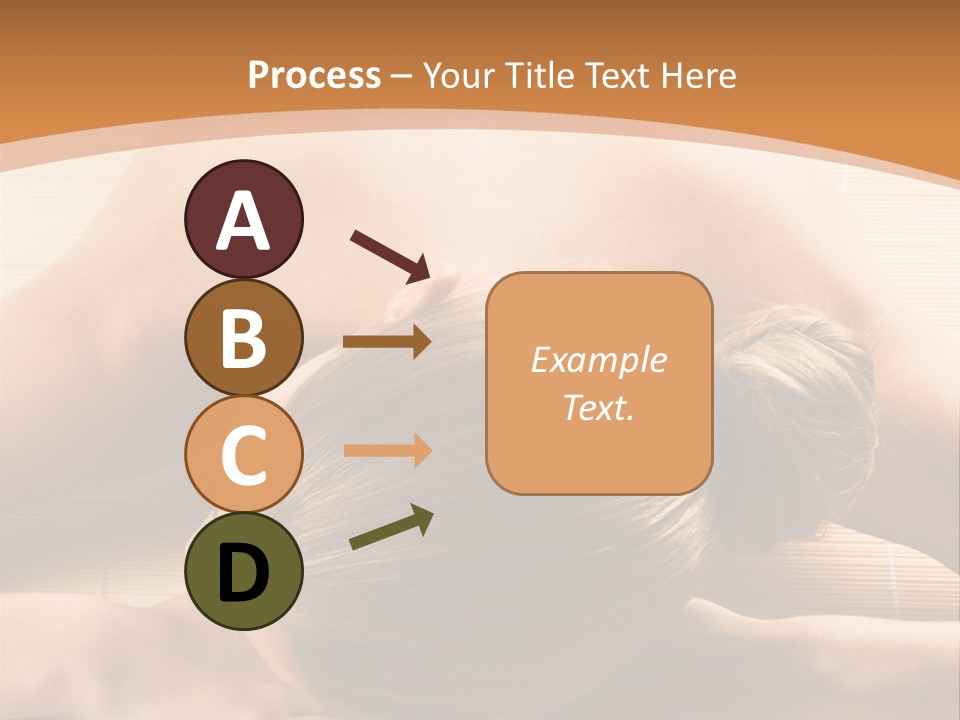 Process – Your Title Text Here

A

B

C

D

Example Text.